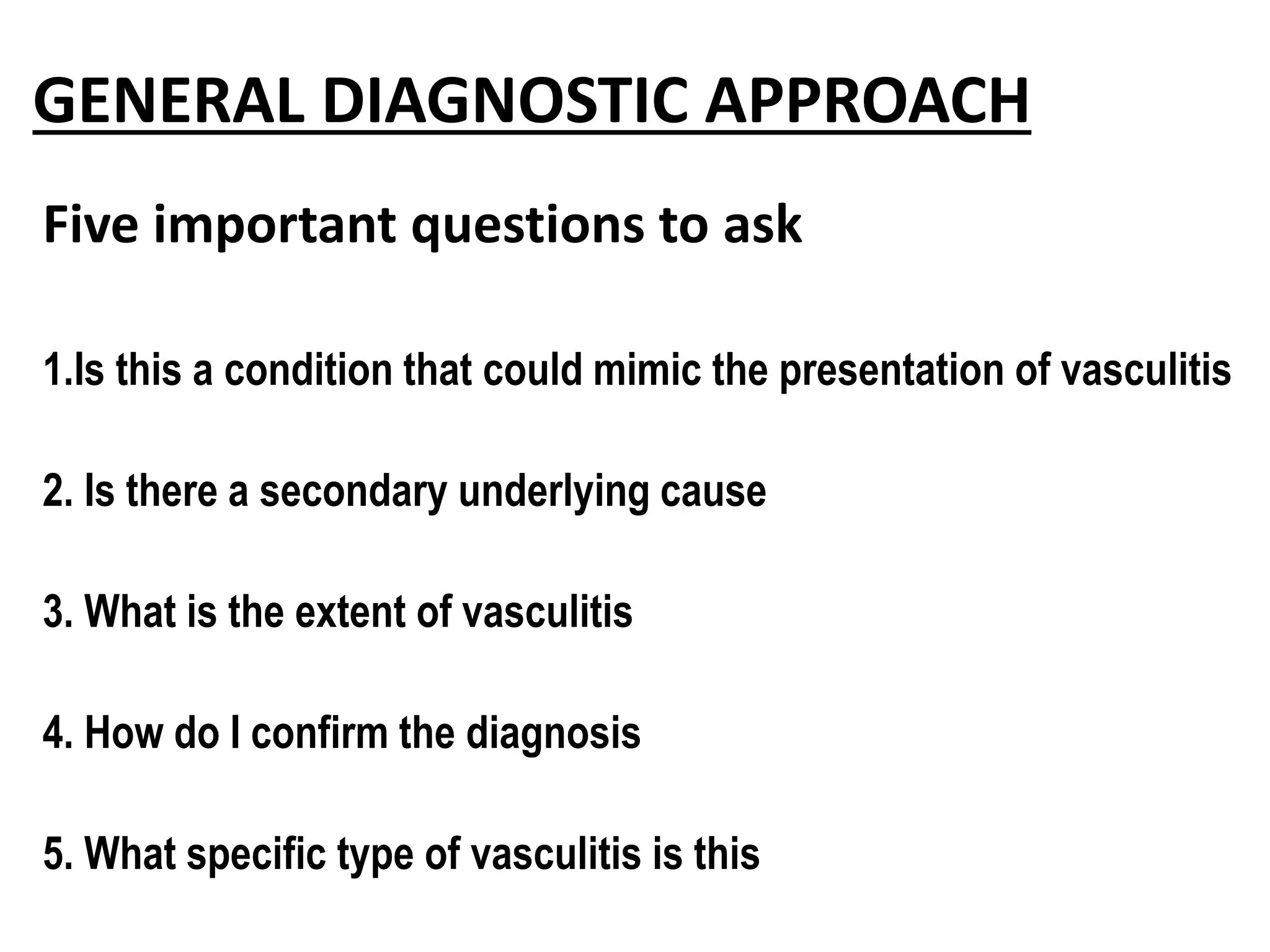 GENERAL DIAGNOSTIC APPROACH

Five important questions to ask

1.Is this a condition that could mimic the presentation of vasculitis

2. Is there a secondary underlying cause

3. What is the extent of vasculitis

4. How do I confirm the diagnosis

5. What specific type of vasculitis is this